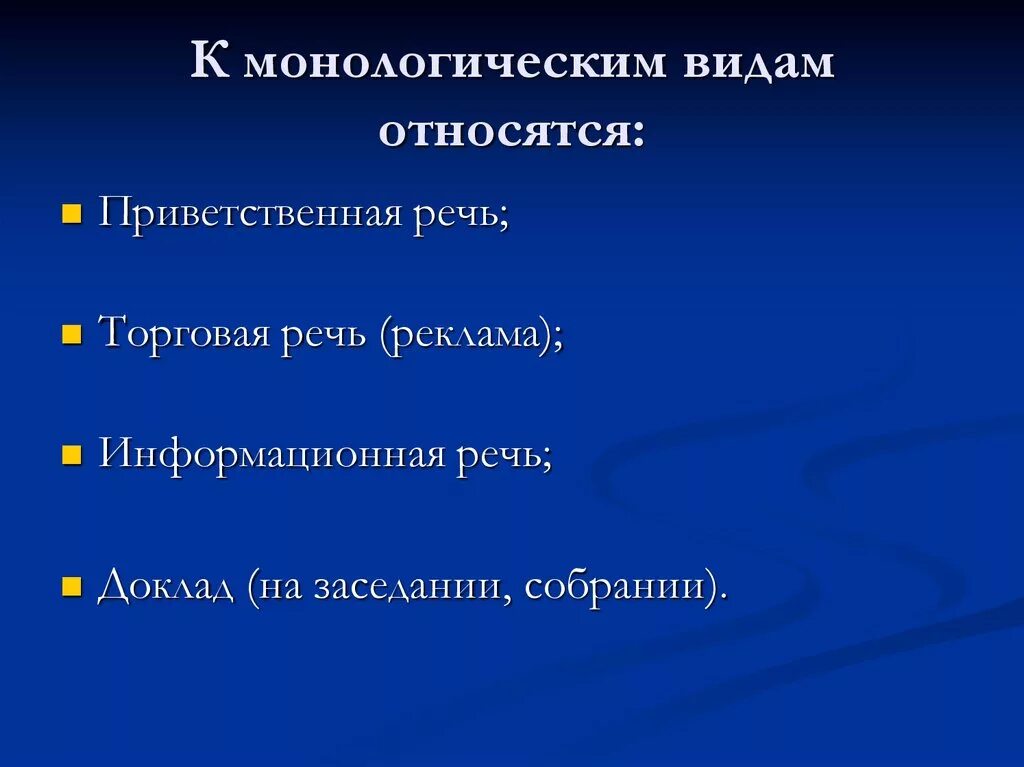 К монологическим видам относятся:

- Приветственная речь;
- Торговая речь (реклама);
- Информационная речь;
- Доклад (на заседании, собрании).